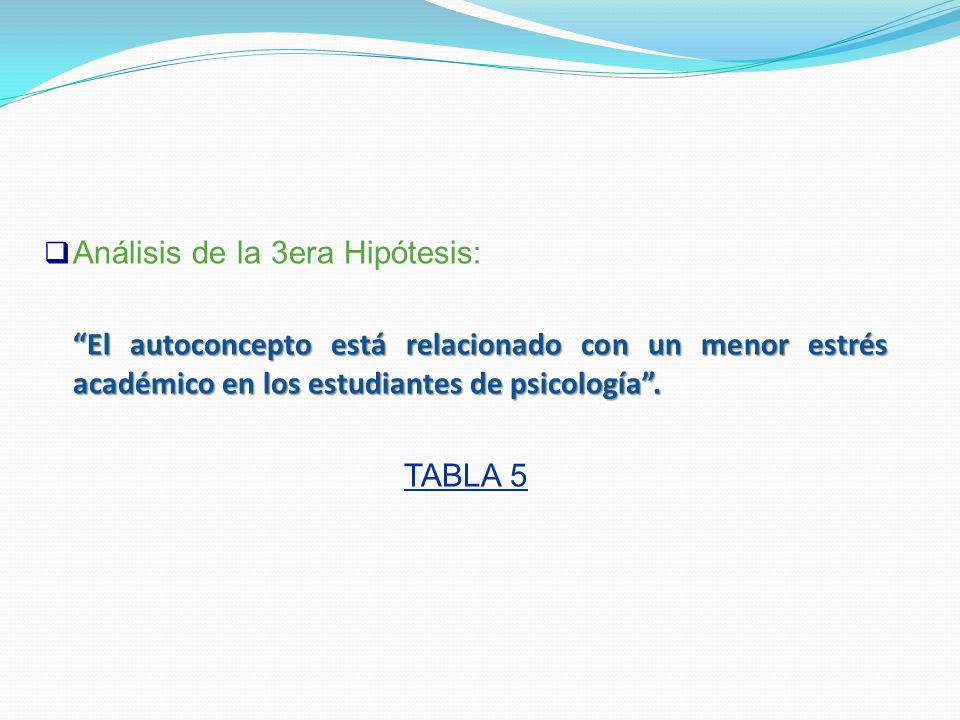 Análisis de la 3era Hipótesis:

“El autoconcepto está relacionado con un menor estrés académico en los estudiantes de psicología”.

TABLA 5